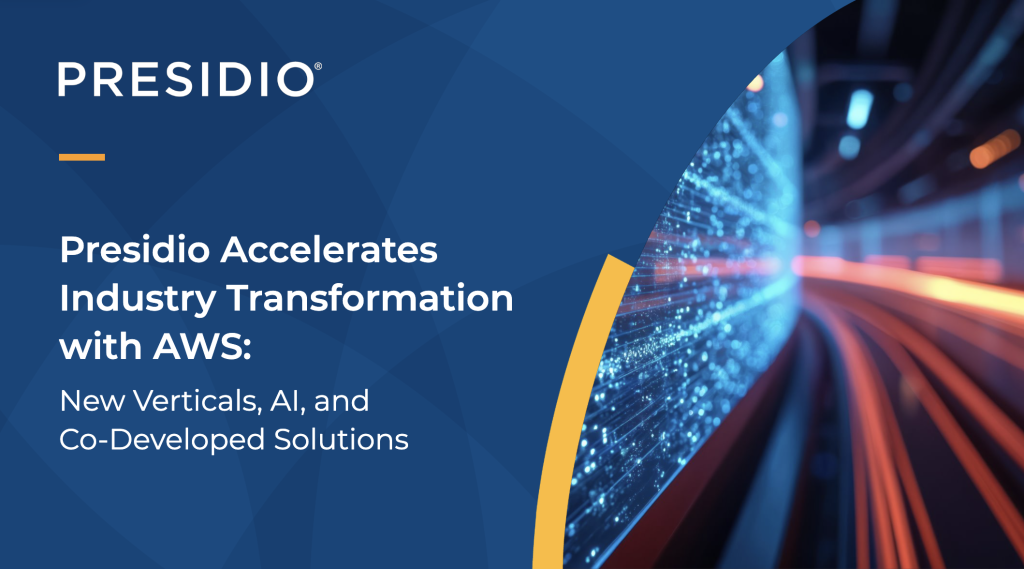 PRESIDIO®

Presidio Accelerates Industry Transformation with AWS:

New Verticals, AI, and Co-Developed Solutions